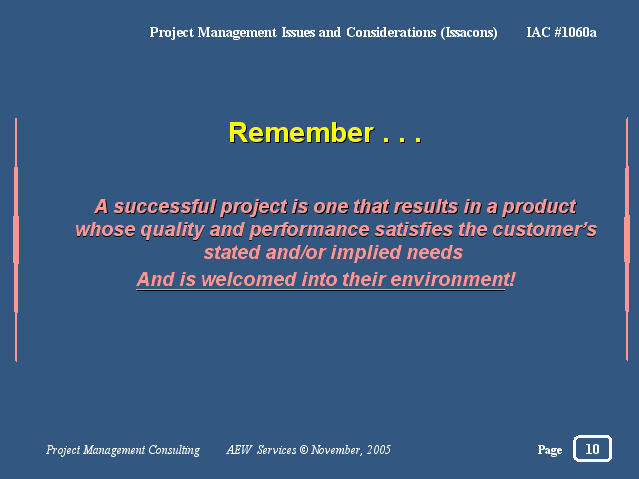 Project Management Issues and Considerations (Issacons) IAC #1060a

Remember . . .

A successful project is one that results in a product whose quality and performance satisfies the customer's stated and/or implied needs

And is welcomed into their environment!

Project Management Consulting AEW Services © November, 2005

Page 10